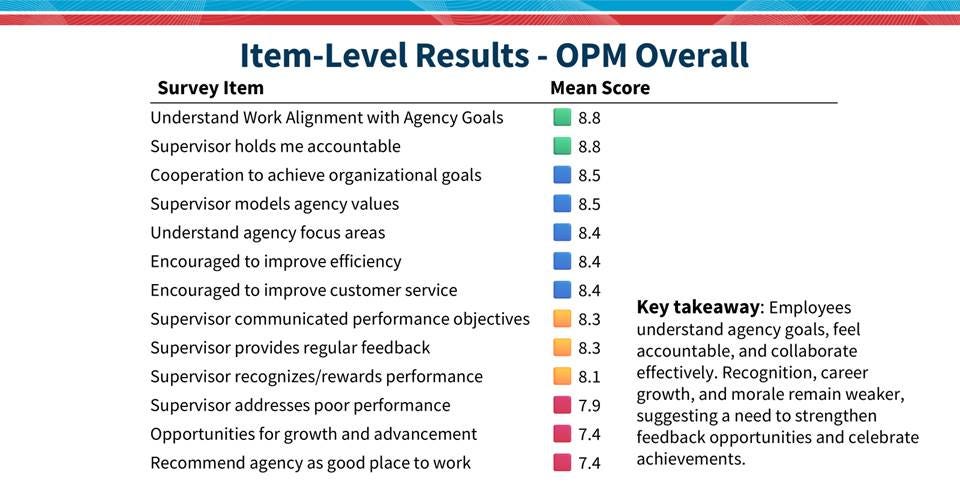 Item-Level Results - OPM Overall

| Survey Item | Mean Score |
|---|---|
| Understand Work Alignment with Agency Goals | 8.8 |
| Supervisor holds me accountable | 8.8 |
| Cooperation to achieve organizational goals | 8.5 |
| Supervisor models agency values | 8.5 |
| Understand agency focus areas | 8.4 |
| Encouraged to improve efficiency | 8.4 |
| Encouraged to improve customer service | 8.4 |
| Supervisor communicated performance objectives | 8.3 |
| Supervisor provides regular feedback | 8.3 |
| Supervisor recognizes/rewards performance | 8.1 |
| Supervisor addresses poor performance | 7.9 |
| Opportunities for growth and advancement | 7.4 |
| Recommend agency as good place to work | 7.4 |

Key takeaway: Employees understand agency goals, feel accountable, and collaborate effectively. Recognition, career growth, and morale remain weaker, suggesting a need to strengthen feedback opportunities and celebrate achievements.